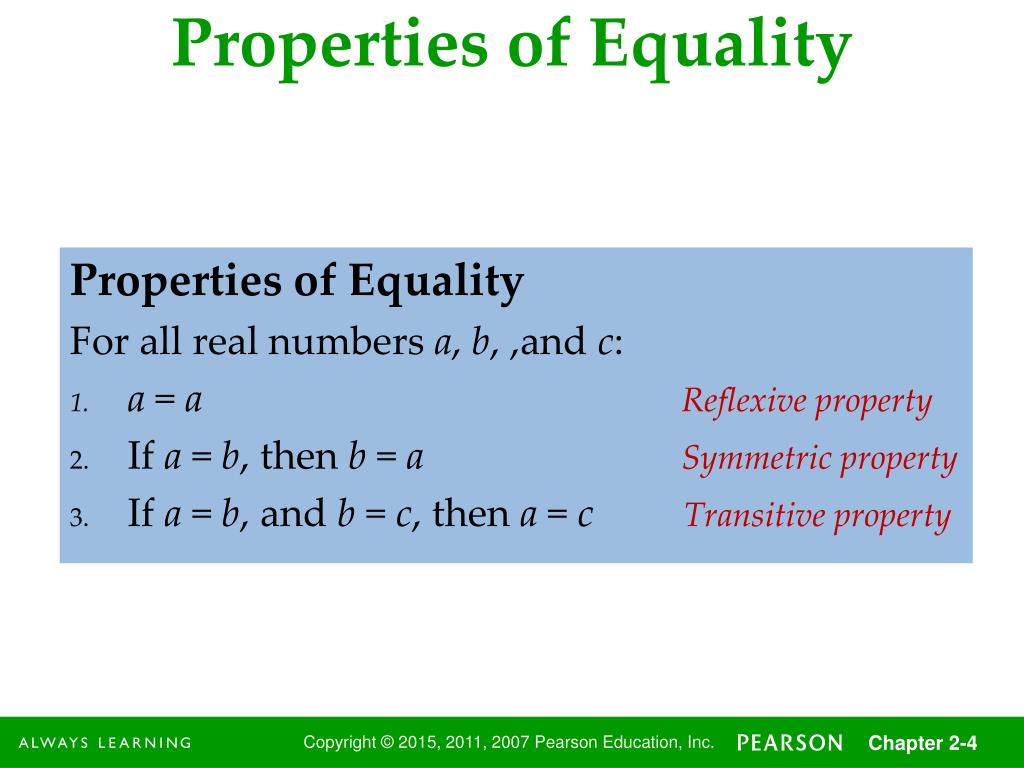 Properties of Equality

Properties of Equality

For all real numbers $a$, $b$, ,and $c$:

1. $a = a$ Reflexive property
2. If $a = b$, then $b = a$ Symmetric property
3. If $a = b$, and $b = c$, then $a = c$ Transitive property

ALWAYS LEARNING Copyright © 2015, 2011, 2007 Pearson Education, Inc. PEARSON Chapter 2-4